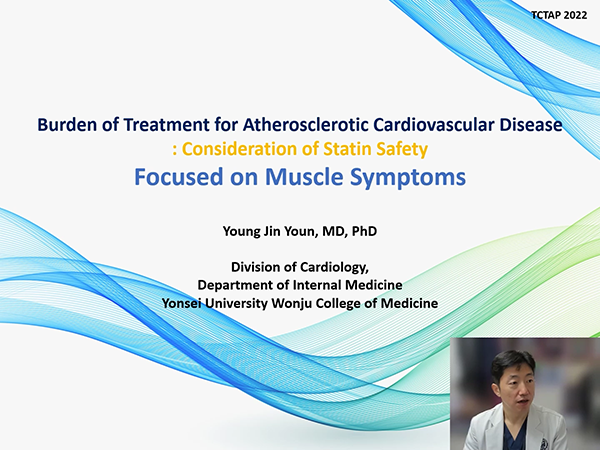 TCTAP 2022

Burden of Treatment for Atherosclerotic Cardiovascular Disease
: Consideration of Statin Safety
Focused on Muscle Symptoms

Young Jin Youn, MD, PhD

Division of Cardiology,
Department of Internal Medicine
Yonsei University Wonju College of Medicine